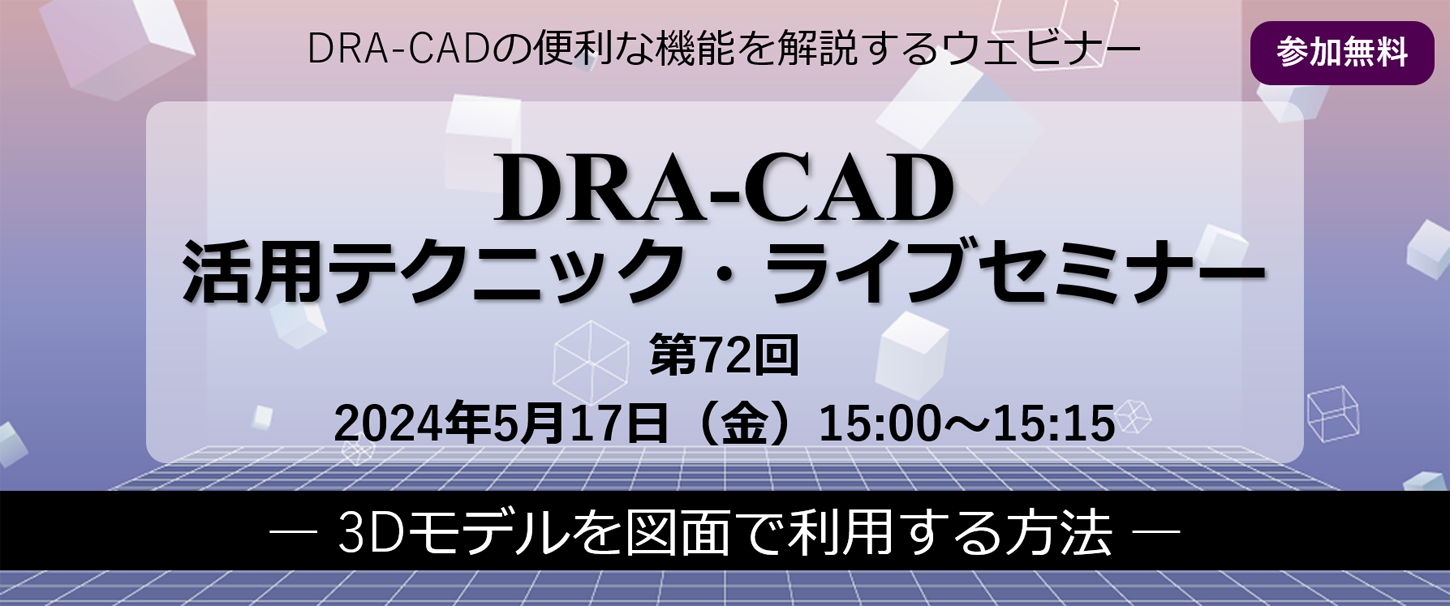 DRA-CADの便利な機能を解説するウェビナー

参加無料

DRA-CAD
活用テクニック・ライブセミナー

第72回

2024年5月17日（金）15:00～15:15

― 3Dモデルを図面で利用する方法 ―